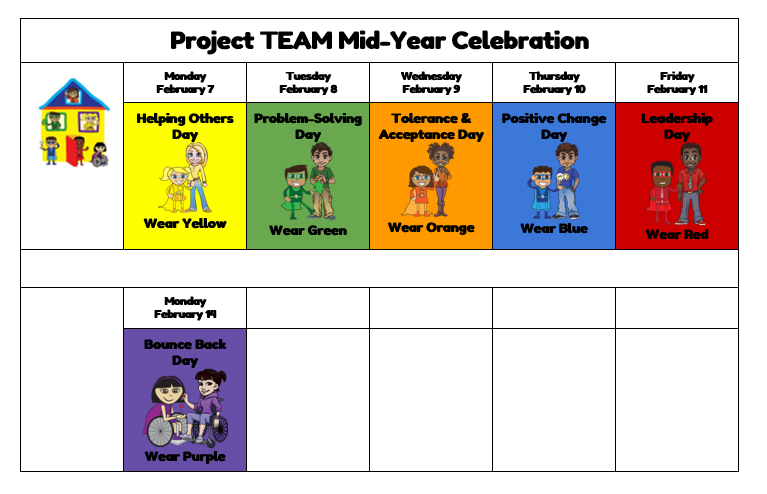 Project TEAM Mid-Year Celebration

| | Monday February 7 | Tuesday February 8 | Wednesday February 9 | Thursday February 10 | Friday February 11 |
|---|---|---|---|---|---|
| | Helping Others Day Wear Yellow | Problem-Solving Day Wear Green | Tolerance & Acceptance Day Wear Orange | Positive Change Day Wear Blue | Leadership Day Wear Red |
| | | | | | |
| | Monday February 14 | | | | |
| | Bounce Back Day Wear Purple | | | | |